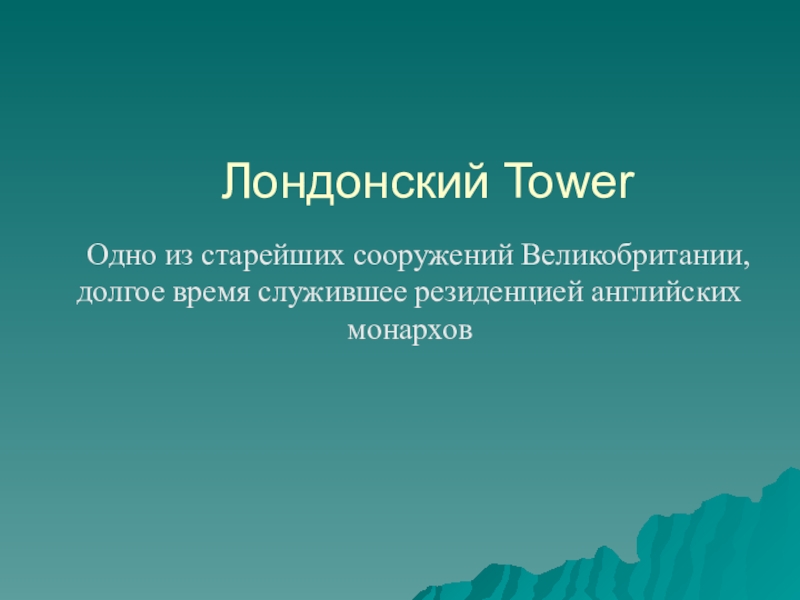 Лондонский Tower

Одно из старейших сооружений Великобритании, долгое время служившее резиденцией английских монархов